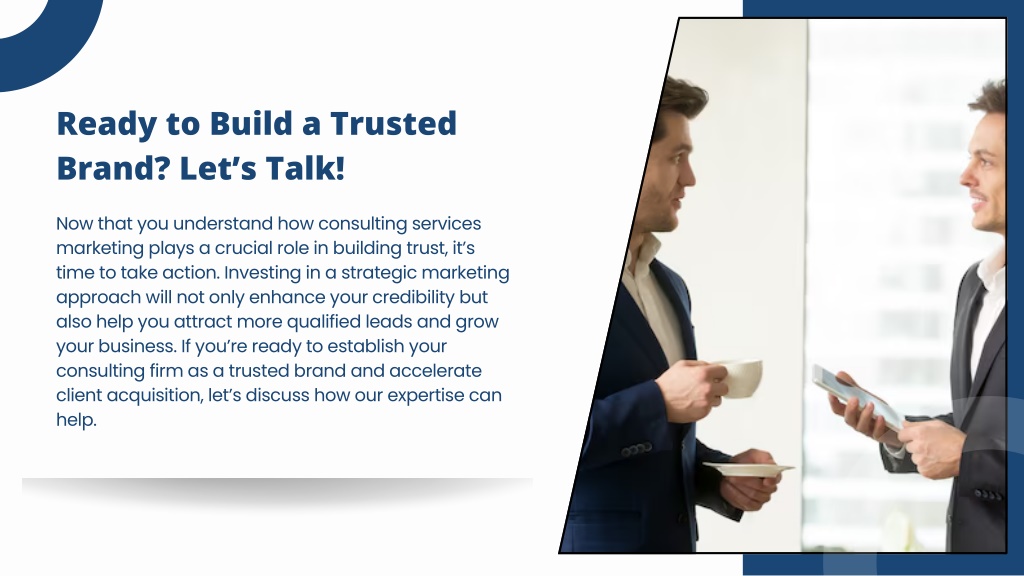 Ready to Build a Trusted Brand? Let’s Talk!

Now that you understand how consulting services marketing plays a crucial role in building trust, it’s time to take action. Investing in a strategic marketing approach will not only enhance your credibility but also help you attract more qualified leads and grow your business. If you’re ready to establish your consulting firm as a trusted brand and accelerate client acquisition, let’s discuss how our expertise can help.